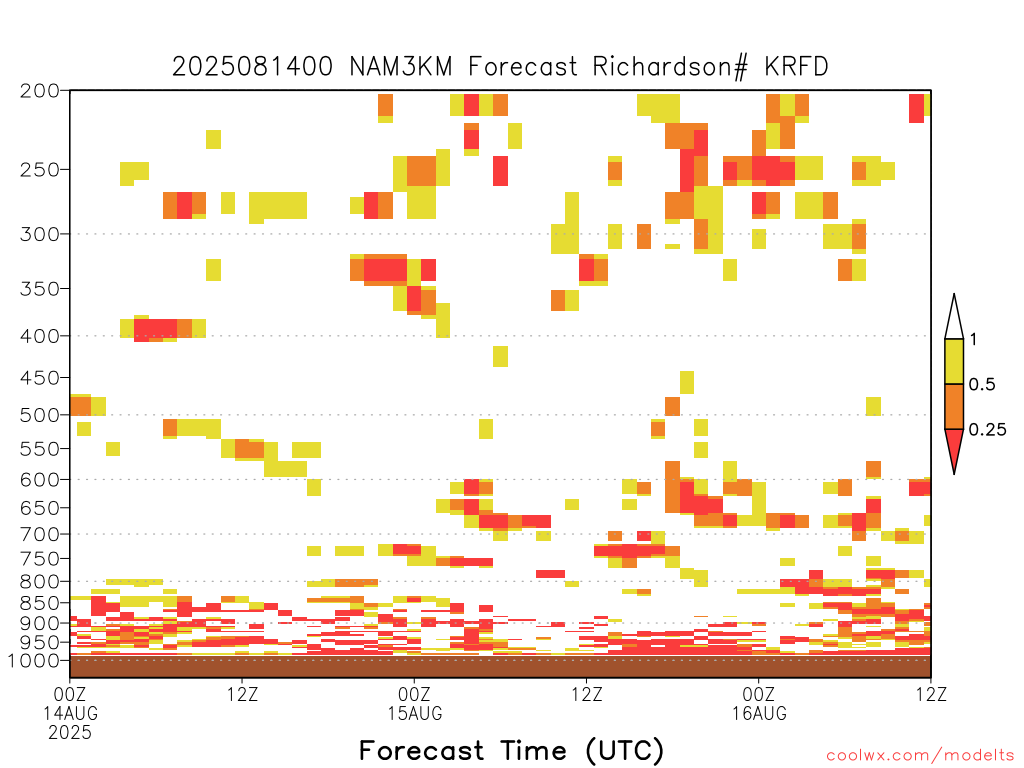 2025081400 NAM3KM Forecast Richardson# KRFD

200
250
300
350
400
450
500
550
600
650
700
750
800
850
900
950
1000

1
0.5
0.25

00Z
14AUG
2025
12Z
00Z
15AUG
12Z
00Z
16AUG
12Z

Forecast Time (UTC)

coolwx.com/modelts